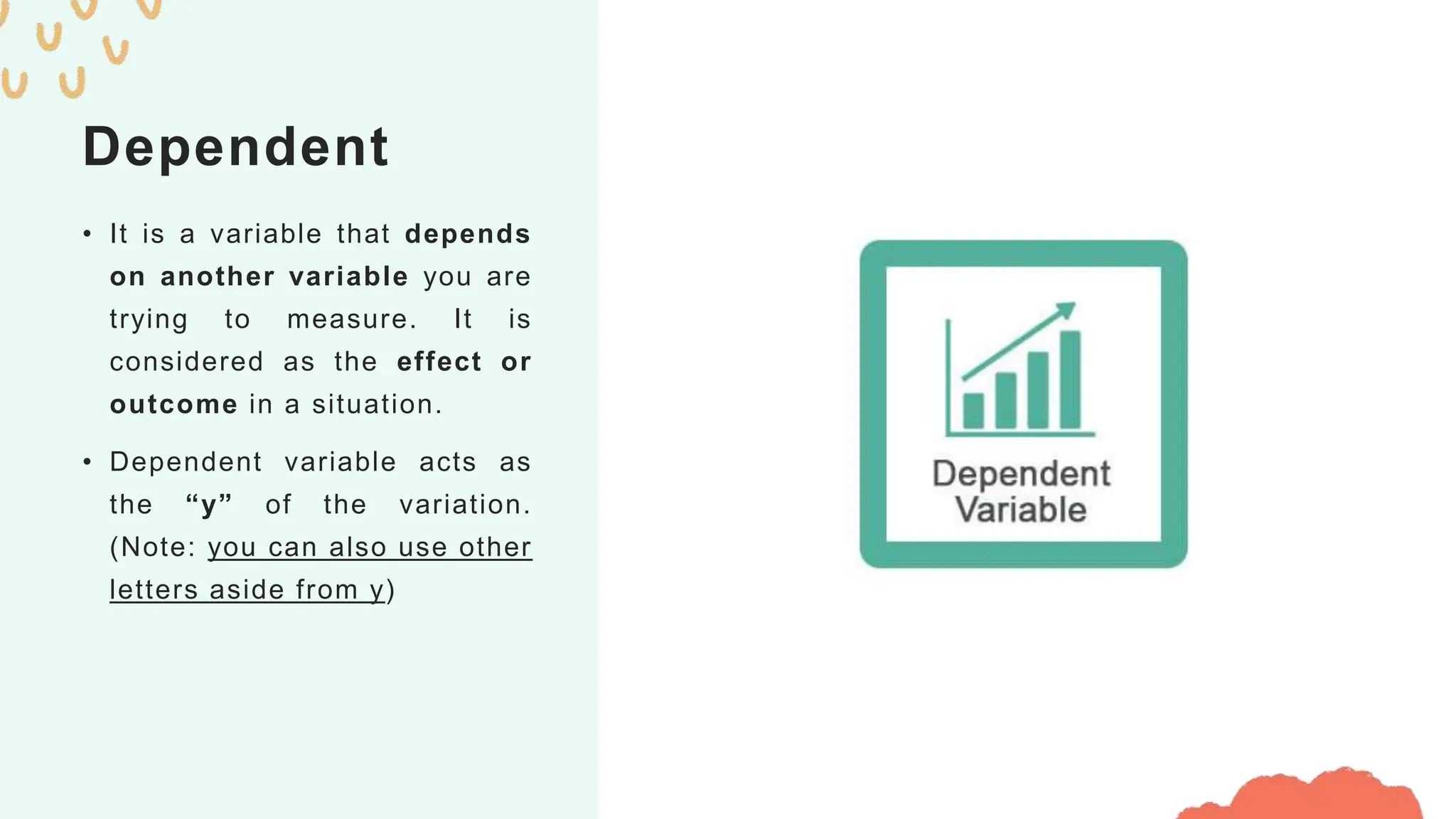 Dependent

• It is a variable that depends on another variable you are trying to measure. It is considered as the effect or outcome in a situation.

• Dependent variable acts as the “y” of the variation. (Note: you can also use other letters aside from y)

Dependent Variable